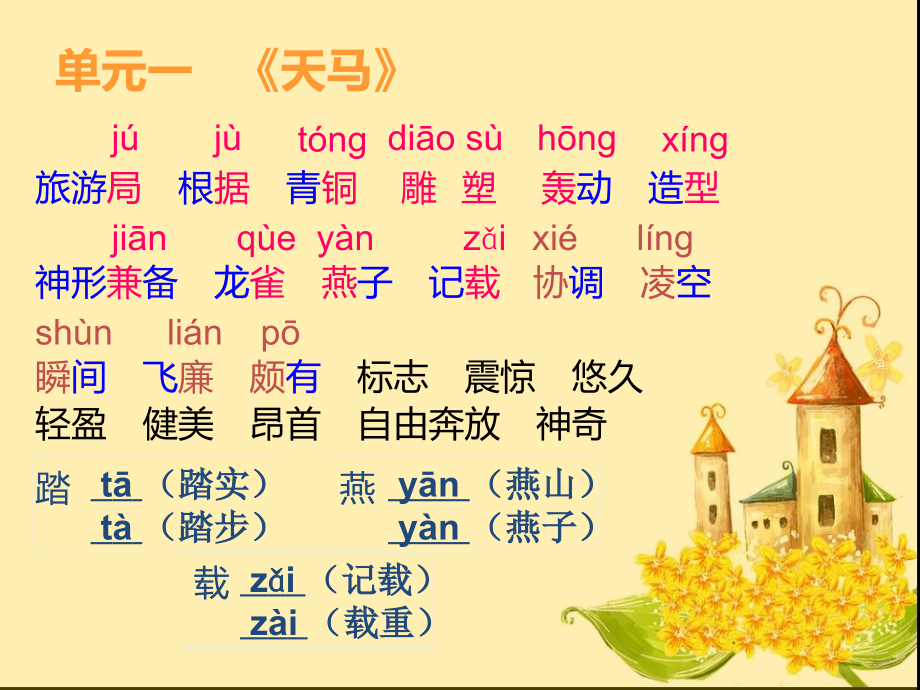 单元一 《天马》

jú jù tóng diāo sù hōng xíng
旅游局 根据 青铜 雕 塑 轰动 造型

jiān què yàn zǎi xié líng
神形兼备 龙雀 燕子 记载 协调 凌空

shùn lián pō
瞬间 飞廉 颇有 标志 震惊 悠久
轻盈 健美 昂首 自由奔放 神奇

踏 tā （踏实）
tà （踏步）

燕 yān （燕山）
yàn （燕子）

载 zǎi （记载）
zài （载重）